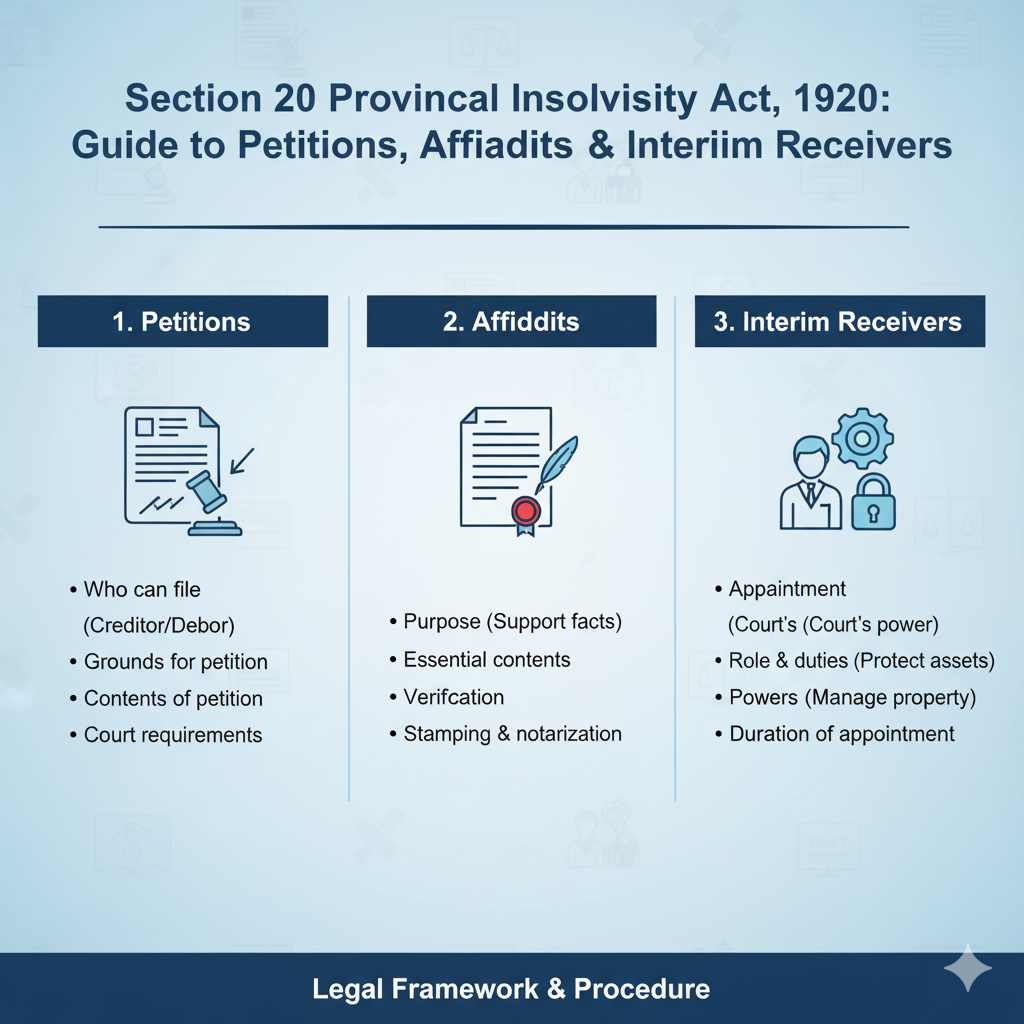 Section 20 Provincal Insolvisity Act, 1920: Guide to Petitions, Affiadits & Interiim Receivers

1. Petitions

• Who can file (Creditor/Debor)
• Grounds for petition
• Contents of petition
• Court requirements

2. Affiddits

• Purpose (Support facts)
• Essential contents
• Verifcation
• Stamping & notarization

3. Interim Receivers

• Appaintment (Court's (Court's power)
• Role & duties (Protect assets)
• Powers (Manage property)
• Duration of appointment

Legal Framework & Procedure